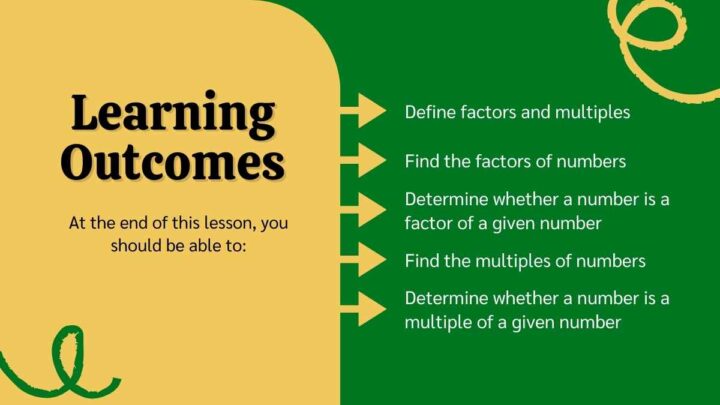 Learning Outcomes

At the end of this lesson, you should be able to:

Define factors and multiples

Find the factors of numbers

Determine whether a number is a factor of a given number

Find the multiples of numbers

Determine whether a number is a multiple of a given number